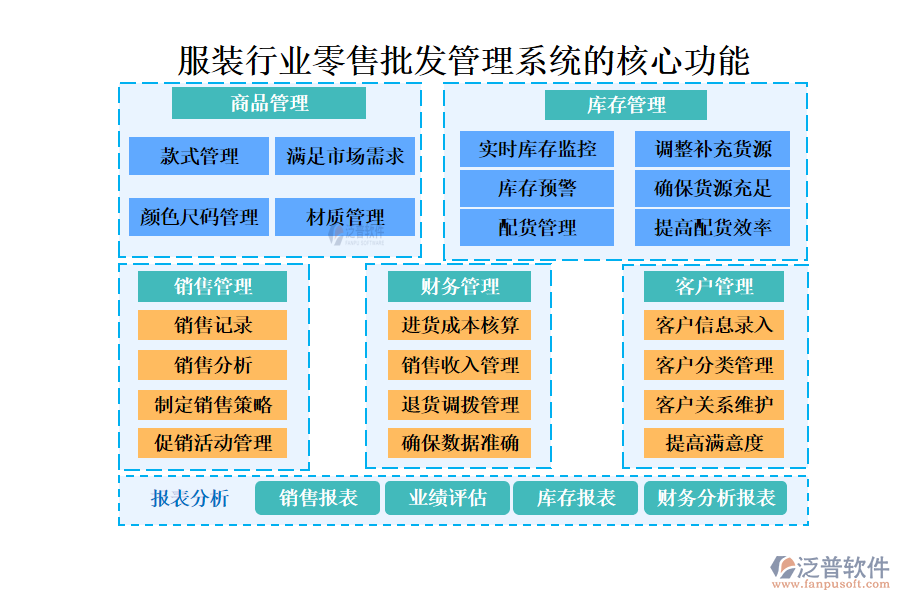 服装行业零售批发管理系统的核心功能

商品管理

款式管理

满足市场需求

颜色尺码管理

材质管理

库存管理

实时库存监控

调整补充货源

库存预警

确保货源充足

配货管理

提高配货效率

销售管理

销售记录

销售分析

制定销售策略

促销活动管理

财务管理

进货成本核算

销售收入管理

退货调拨管理

确保数据准确

客户管理

客户信息录入

客户分类管理

客户关系维护

提高满意度

报表分析

销售报表

业绩评估

库存报表

财务分析报表

泛普软件
www.fanpusoft.com